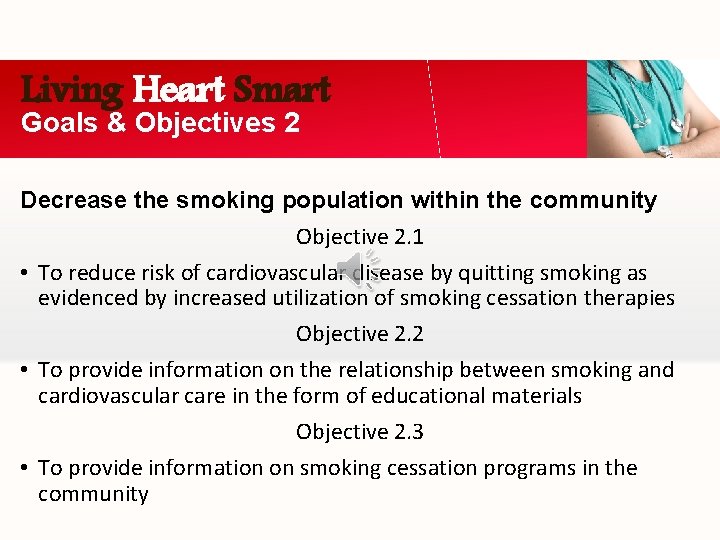 Living Heart Smart
Goals & Objectives 2

Decrease the smoking population within the community

Objective 2.1

• To reduce risk of cardiovascular disease by quitting smoking as evidenced by increased utilization of smoking cessation therapies

Objective 2.2

• To provide information on the relationship between smoking and cardiovascular care in the form of educational materials

Objective 2.3

• To provide information on smoking cessation programs in the community